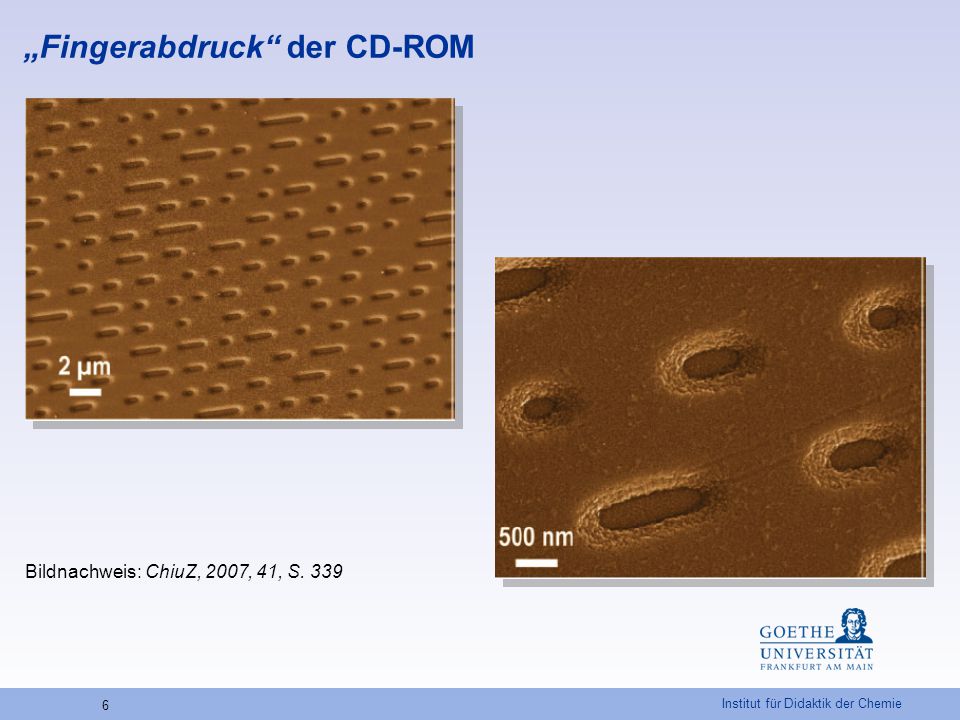 „Fingerabdruck“ der CD-ROM

2 µm

500 nm

Bildnachweis: ChiuZ, 2007, 41, S. 339

GOETHE UNIVERSITÄT FRANKFURT AM MAIN

6

Institut für Didaktik der Chemie